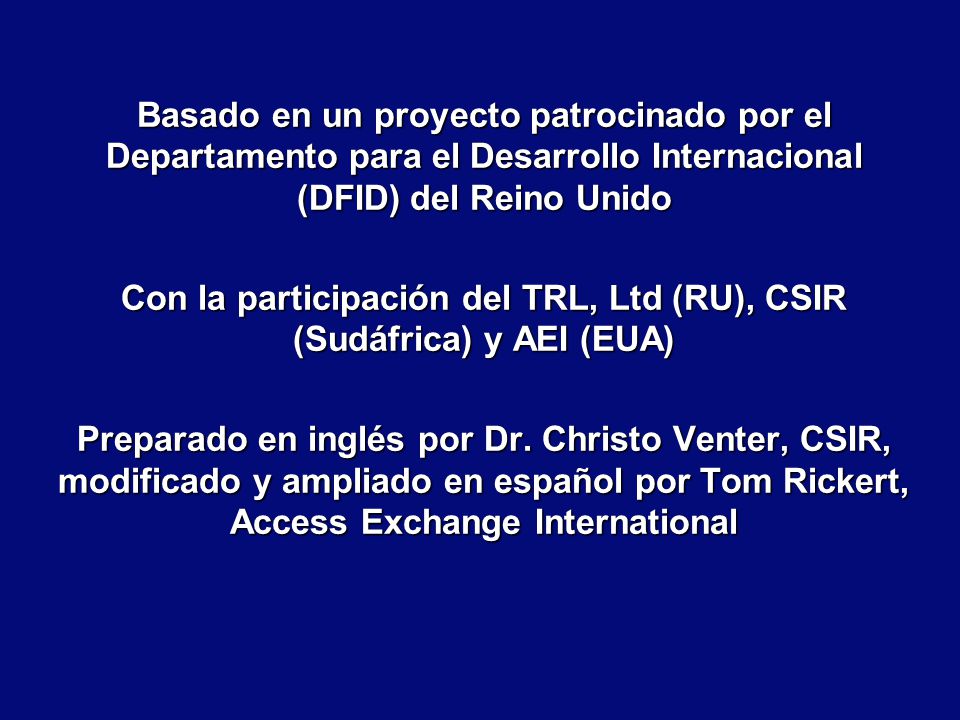 Basado en un proyecto patrocinado por el Departamento para el Desarrollo Internacional (DFID) del Reino Unido

Con la participación del TRL, Ltd (RU), CSIR (Sudáfrica) y AEI (EUA)

Preparado en inglés por Dr. Christo Venter, CSIR, modificado y ampliado en español por Tom Rickert, Access Exchange International